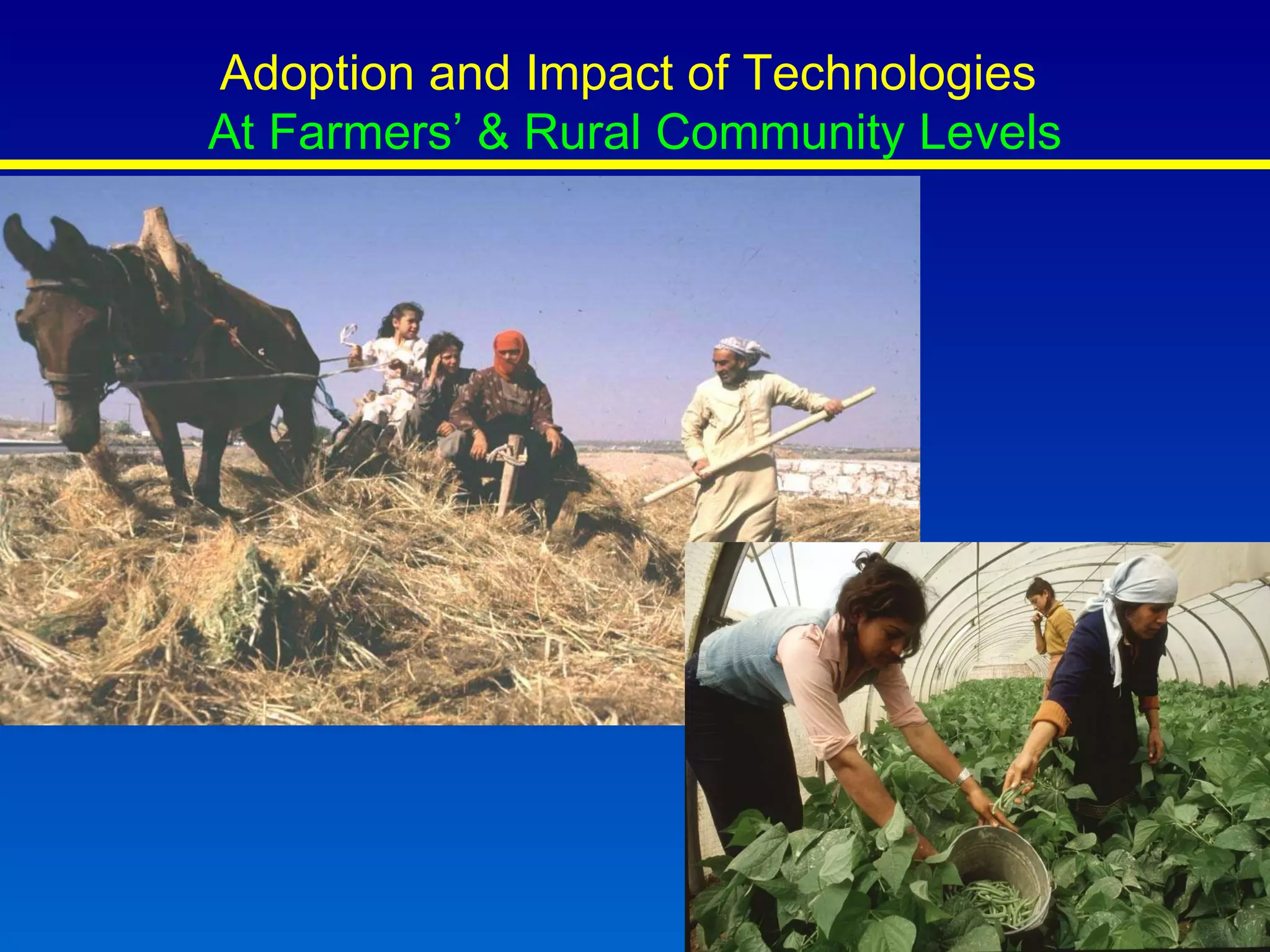 Adoption and Impact of Technologies
At Farmers’ & Rural Community Levels